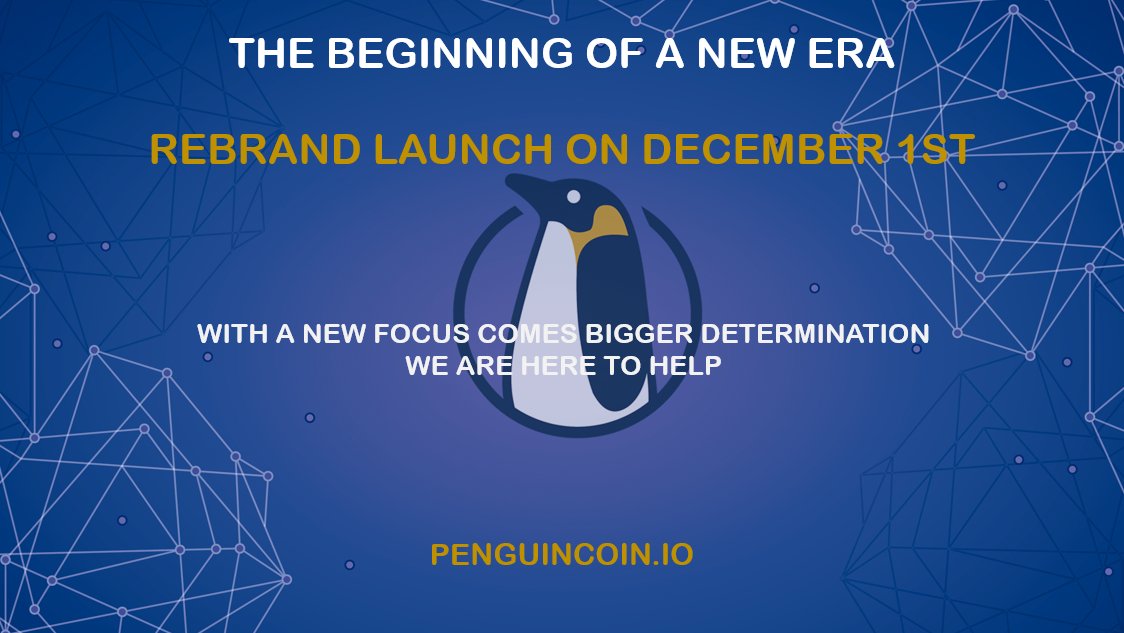 THE BEGINNING OF A NEW ERA

REBRAND LAUNCH ON DECEMBER 1ST

WITH A NEW FOCUS COMES BIGGER DETERMINATION
WE ARE HERE TO HELP

PENGUINCOIN.IO